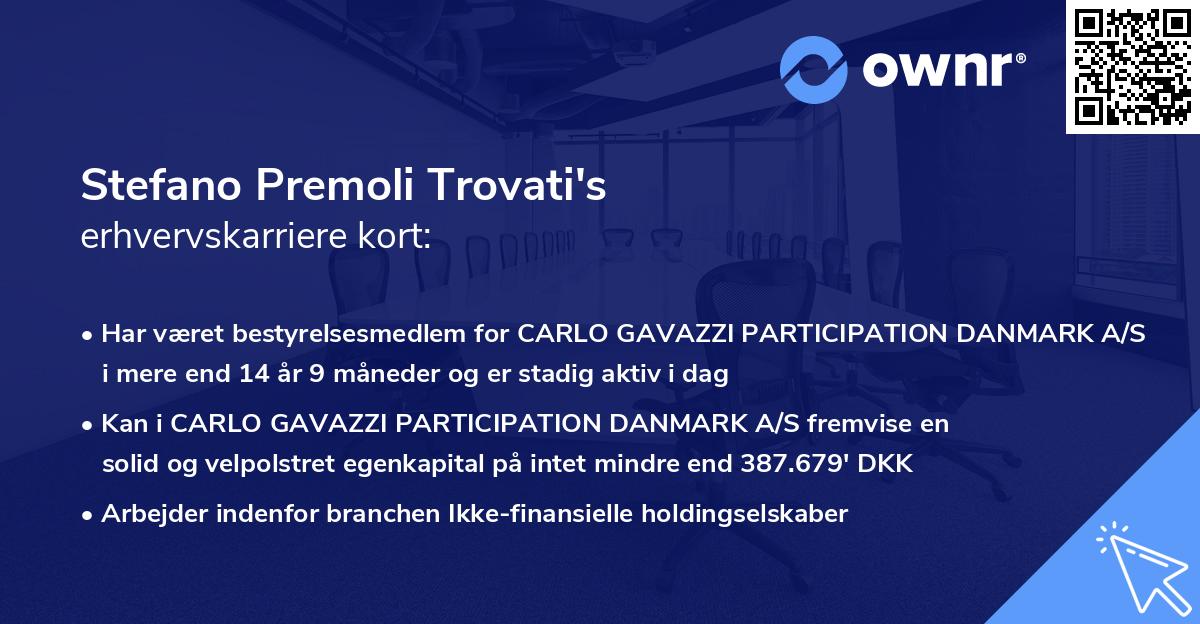 ownr®

Stefano Premoli Trovati's
erhvervskarriere kort:

• Har været bestyrelsesmedlem for CARLO GAVAZZI PARTICIPATION DANMARK A/S i mere end 14 år 9 måneder og er stadig aktiv i dag

• Kan i CARLO GAVAZZI PARTICIPATION DANMARK A/S fremvise en solid og velpolstret egenkapital på intet mindre end 387.679' DKK

• Arbejder indenfor branchen Ikke-finansielle holdingselskaber